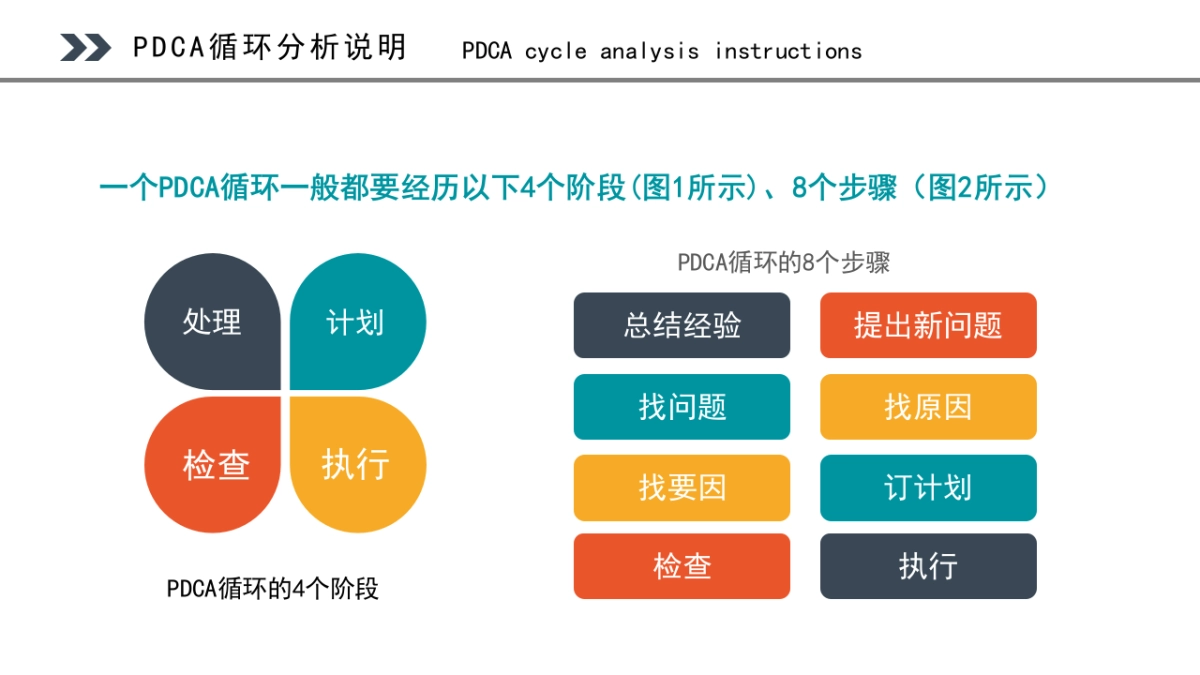 PDCA循环分析说明 PDCA cycle analysis instructions

一个PDCA循环一般都要经历以下4个阶段(图1所示)、8个步骤（图2所示）

处理
计划
检查
执行

PDCA循环的4个阶段

PDCA循环的8个步骤

总结经验
提出新问题
找问题
找原因
找要因
订计划
检查
执行